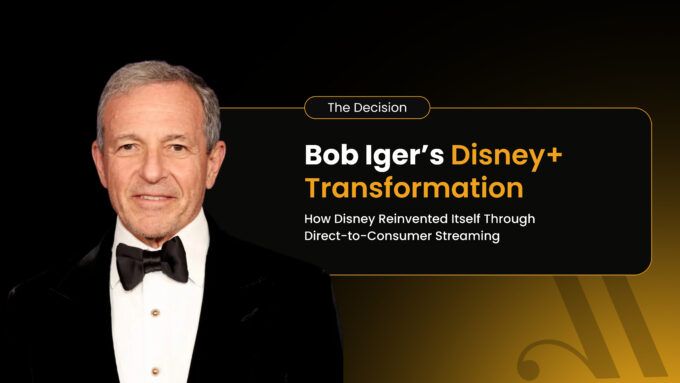 The Decision

Bob Iger's Disney+ Transformation

How Disney Reinvented Itself Through Direct-to-Consumer Streaming